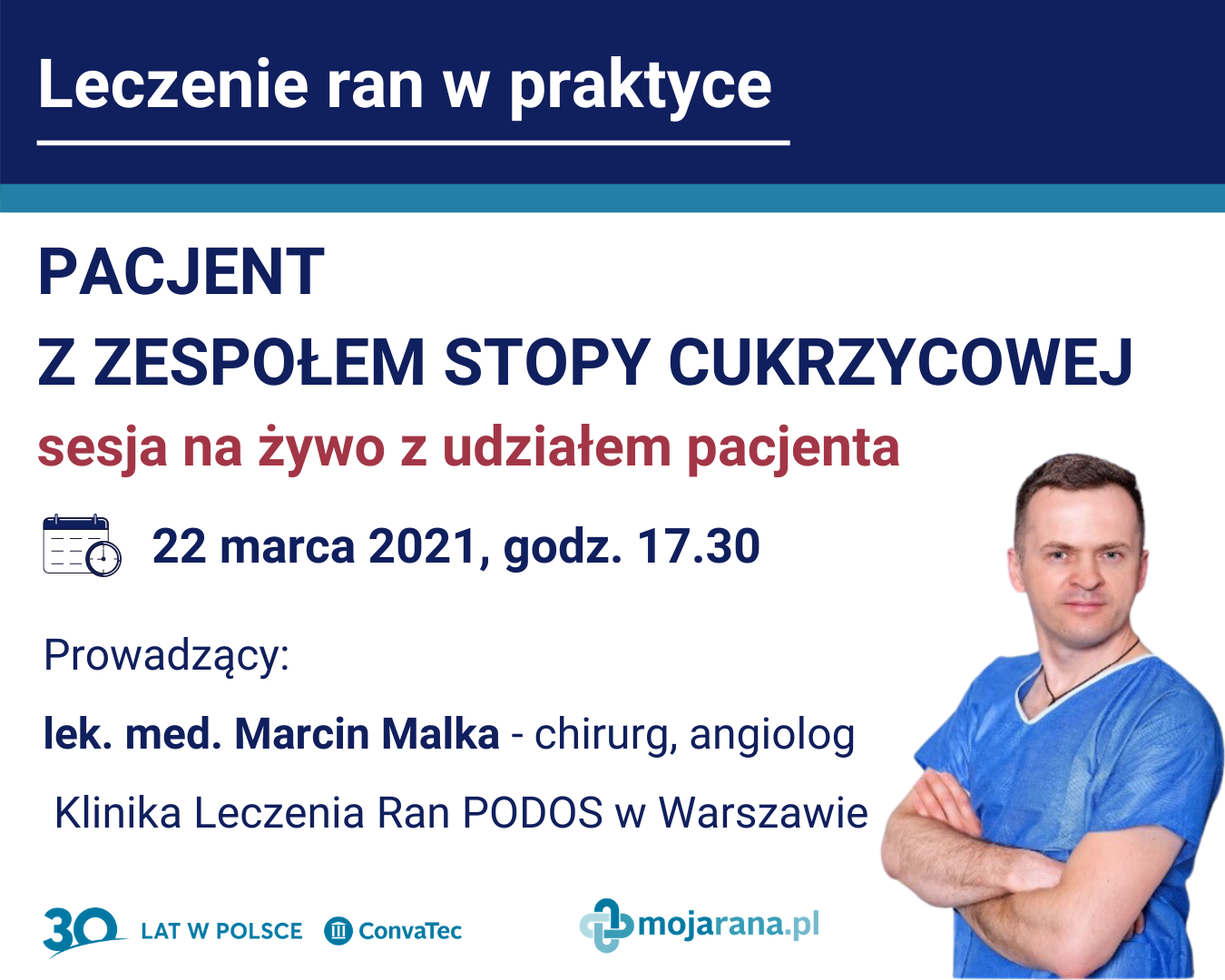 Leczenie ran w praktyce

PACJENT
Z ZESPOŁEM STOPY CUKRZYCOWEJ
sesja na żywo z udziałem pacjenta

22 marca 2021, godz. 17.30

Prowadzący:

lek. med. Marcin Malka - chirurg, angiolog

Klinika Leczenia Ran PODOS w Warszawie

30 LAT W POLSCE ConvaTec

mojarana.pl